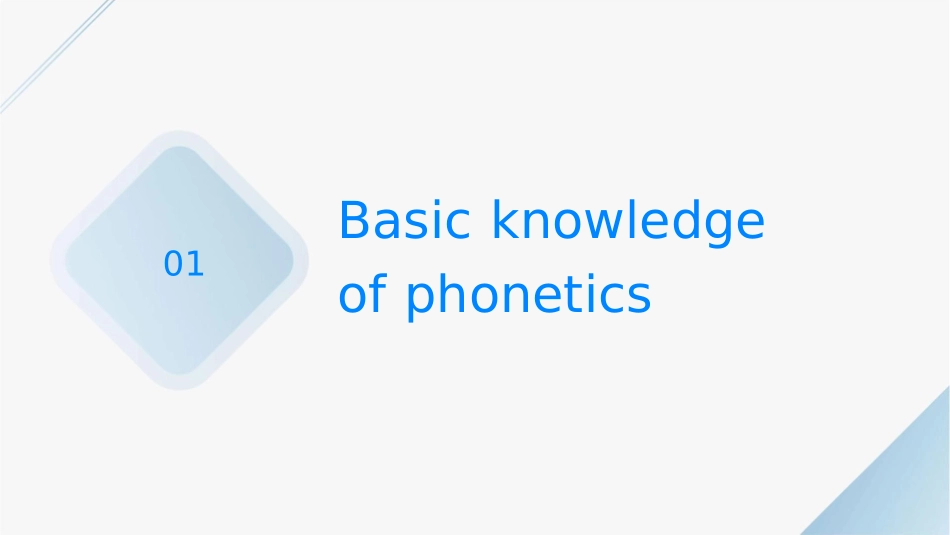 01

Basic knowledge of phonetics